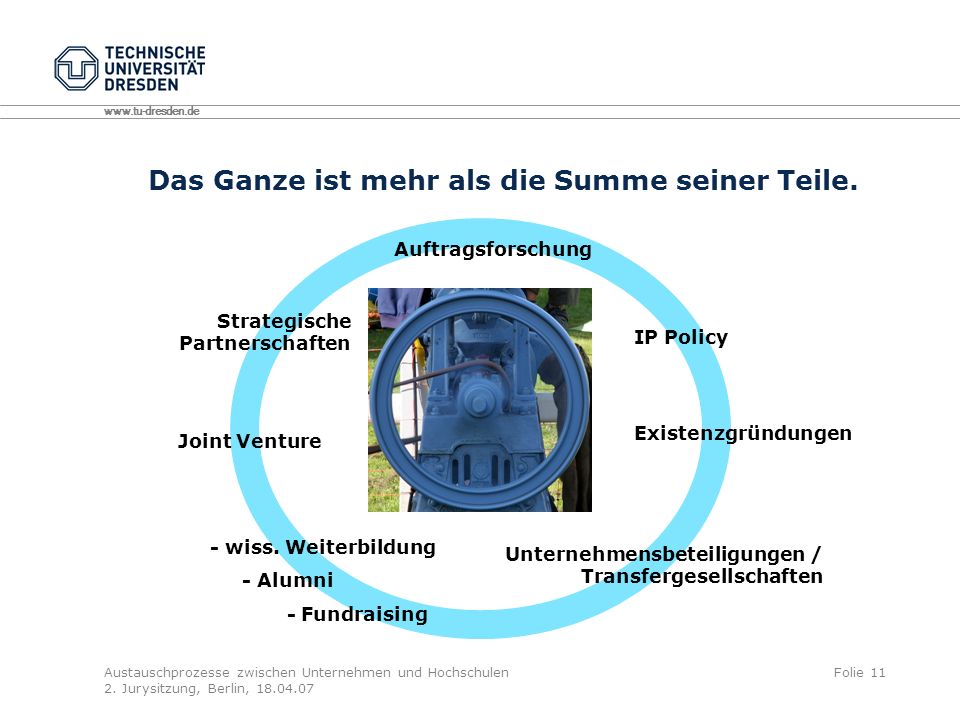 TECHNISCHE UNIVERSITÄT DRESDEN

www.tu-dresden.de

Das Ganze ist mehr als die Summe seiner Teile.

Auftragsforschung

Strategische Partnerschaften

IP Policy

Joint Venture

Existenzgründungen

- wiss. Weiterbildung

- Alumni

- Fundraising

Unternehmensbeteiligungen / Transfergesellschaften

Austauschprozesse zwischen Unternehmen und Hochschulen
2. Jurysitzung, Berlin, 18.04.07

Folie 11